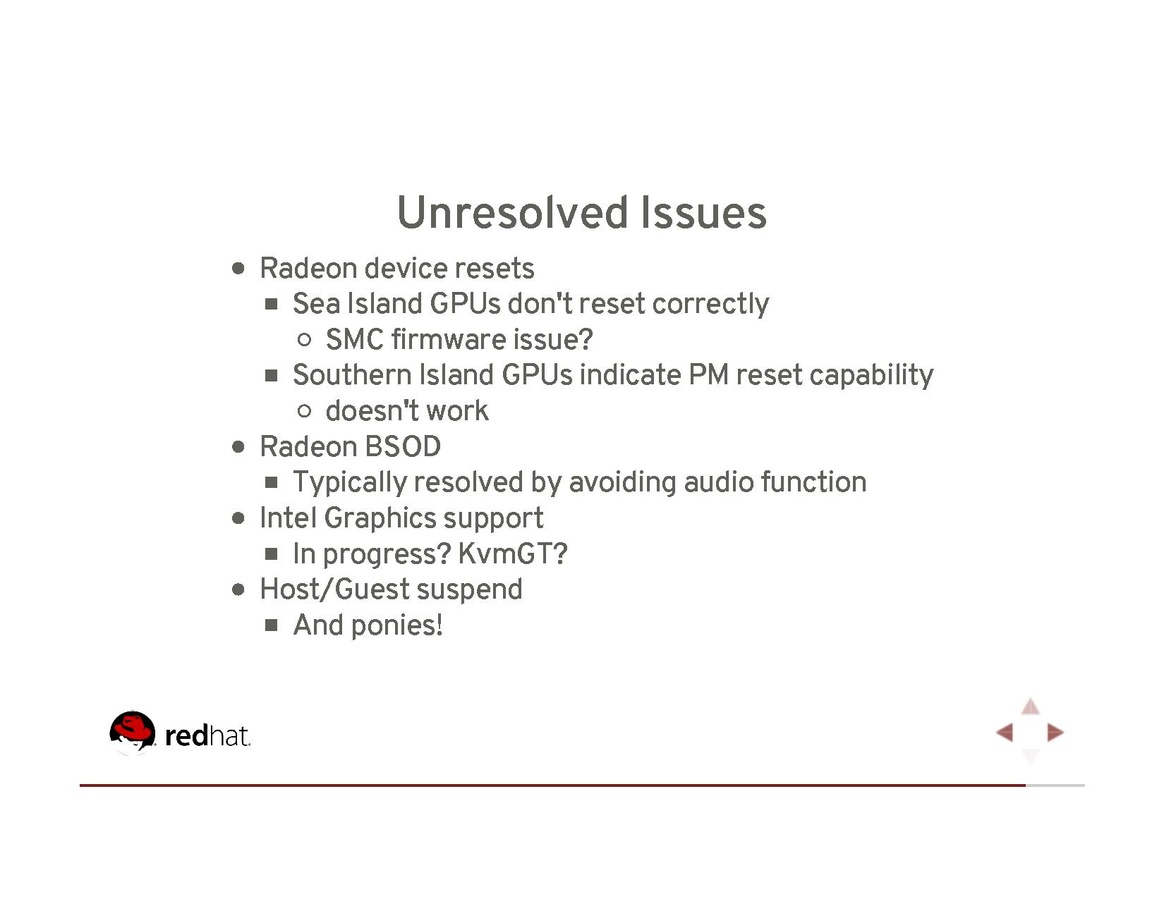 Unresolved Issues

- Radeon device resets
  - Sea Island GPUs don't reset correctly
    - SMC firmware issue?
  - Southern Island GPUs indicate PM reset capability
    - doesn't work
- Radeon BSOD
  - Typically resolved by avoiding audio function
- Intel Graphics support
  - In progress? KvmGT?
- Host/Guest suspend
  - And ponies!

redhat.